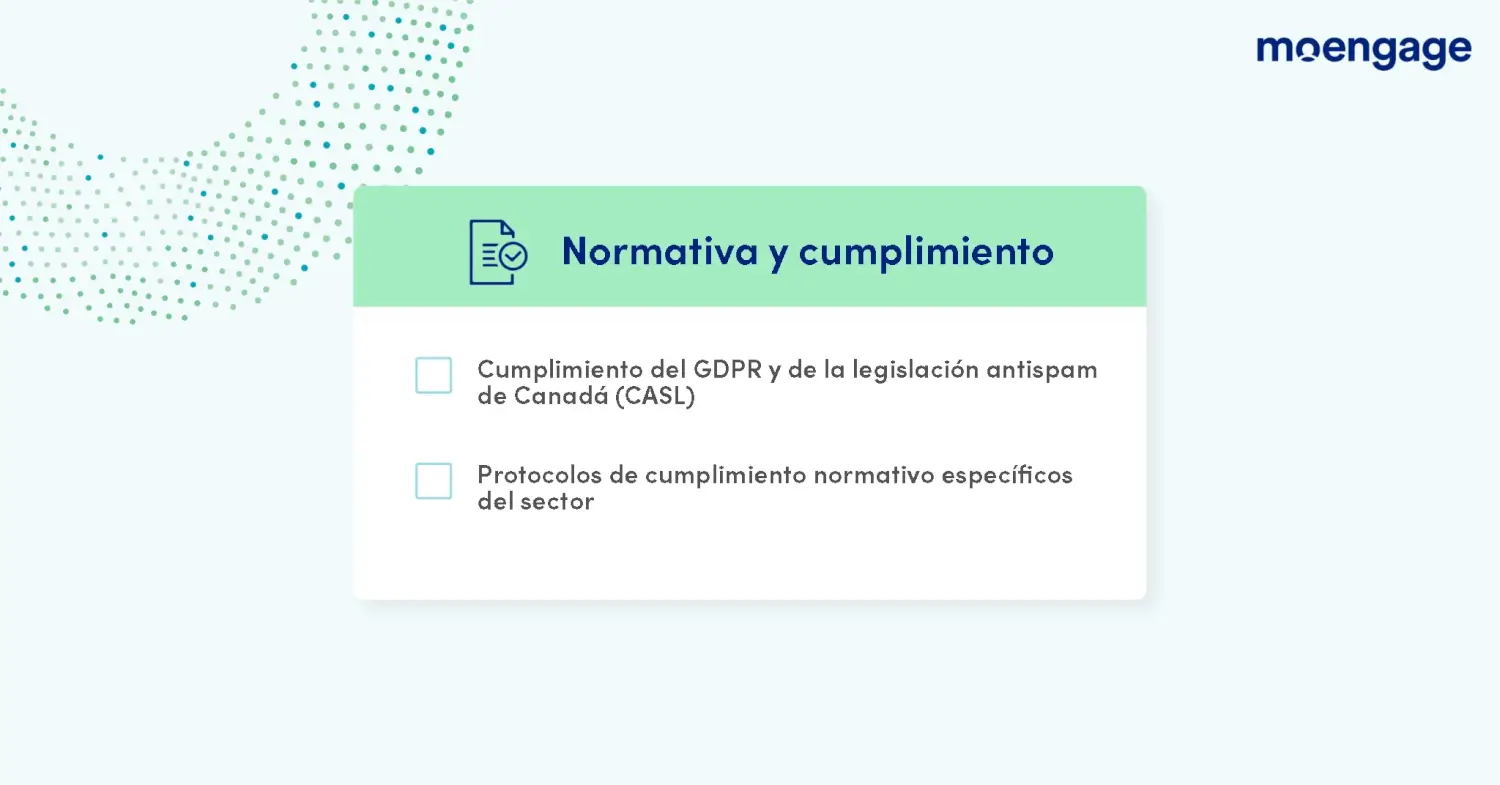 moengage

Normativa y cumplimiento

Cumplimiento del GDPR y de la legislación antispam de Canadá (CASL)

Protocolos de cumplimiento normativo específicos del sector